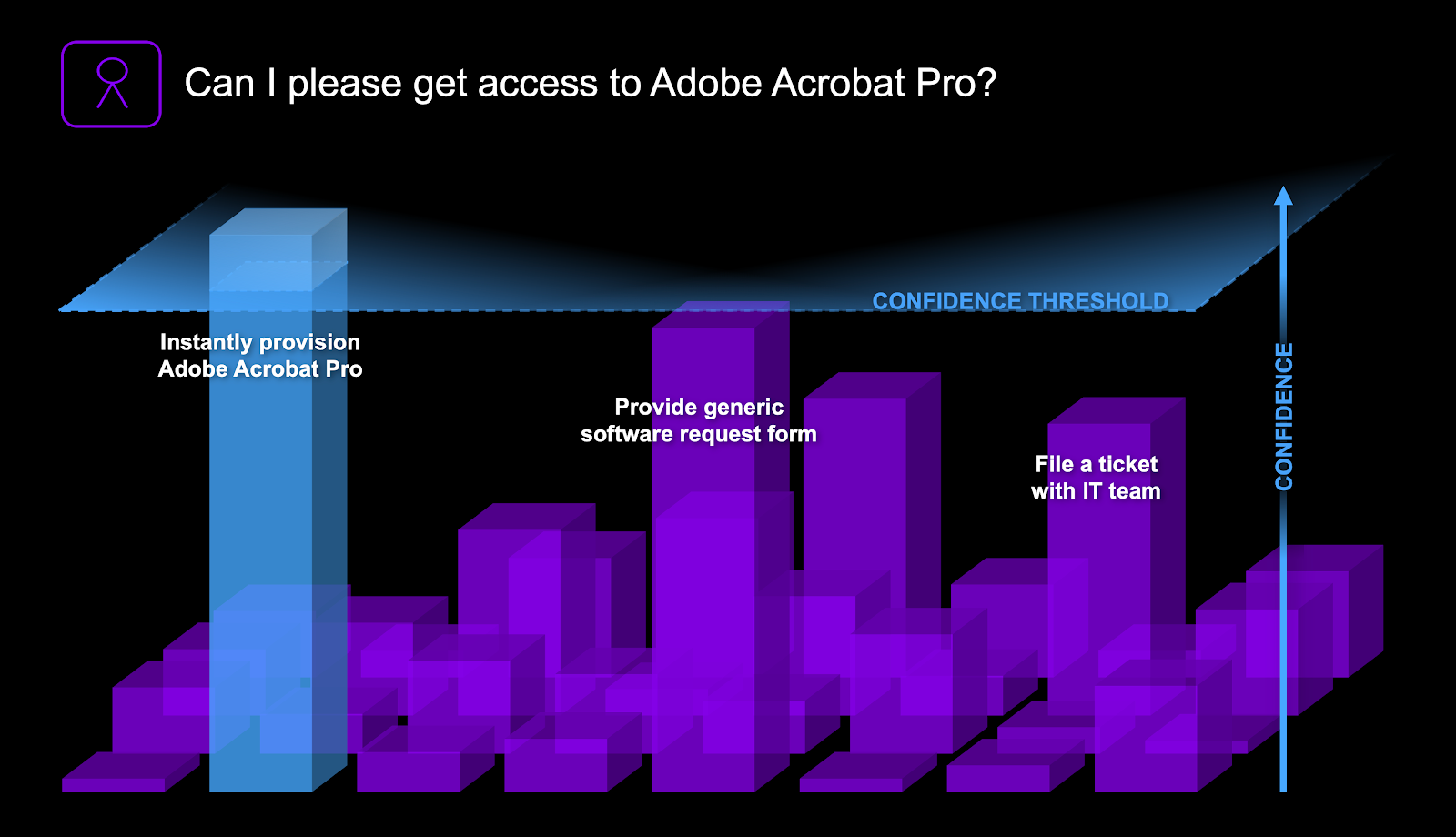 Can I please get access to Adobe Acrobat Pro?

CONFIDENCE THRESHOLD

Instantly provision Adobe Acrobat Pro

Provide generic software request form

File a ticket with IT team

CONFIDENCE